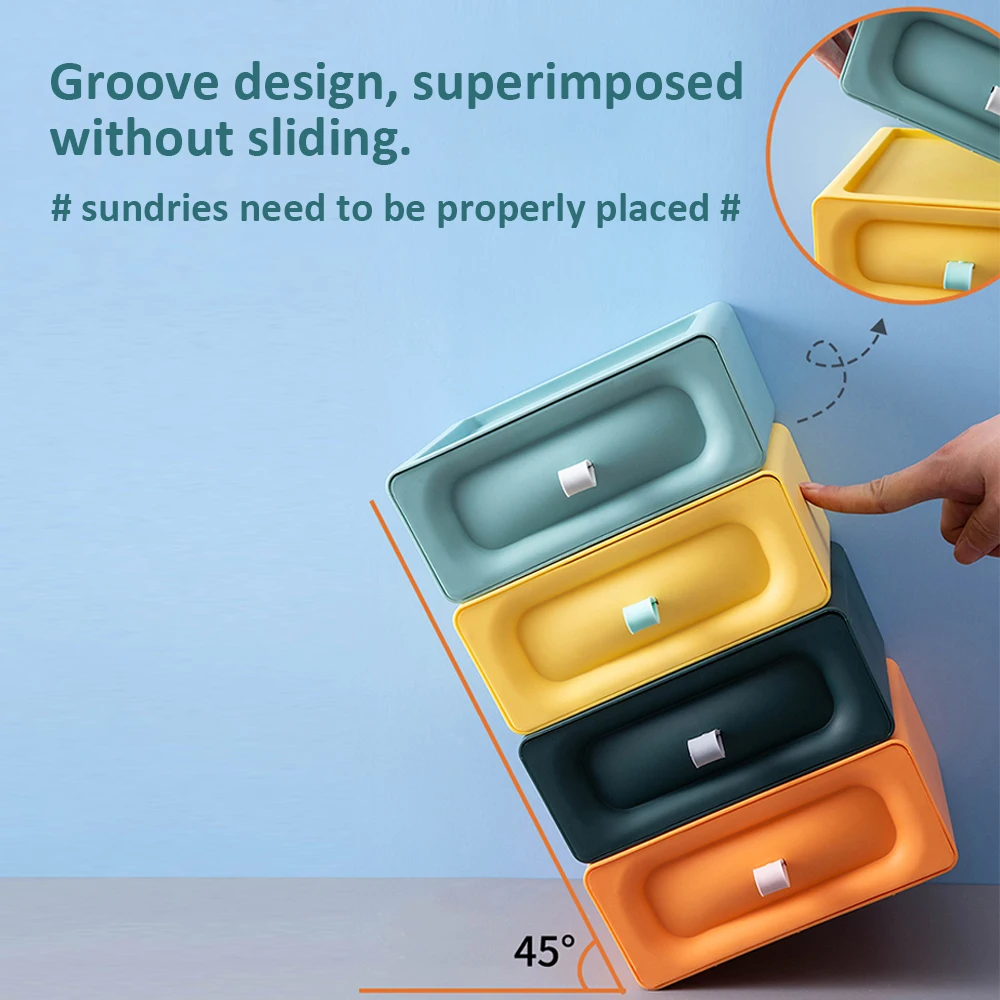 Groove design, superimposed without sliding.

# sundries need to be properly placed #

45°